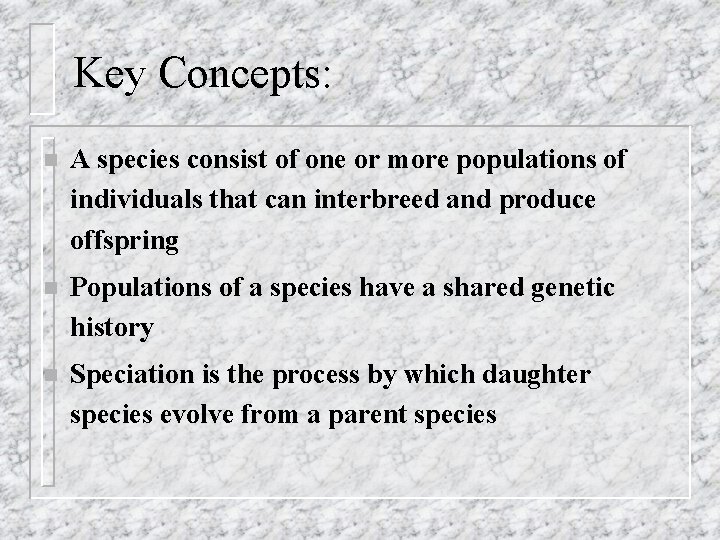 Key Concepts:

A species consist of one or more populations of individuals that can interbreed and produce offspring

Populations of a species have a shared genetic history

Speciation is the process by which daughter species evolve from a parent species